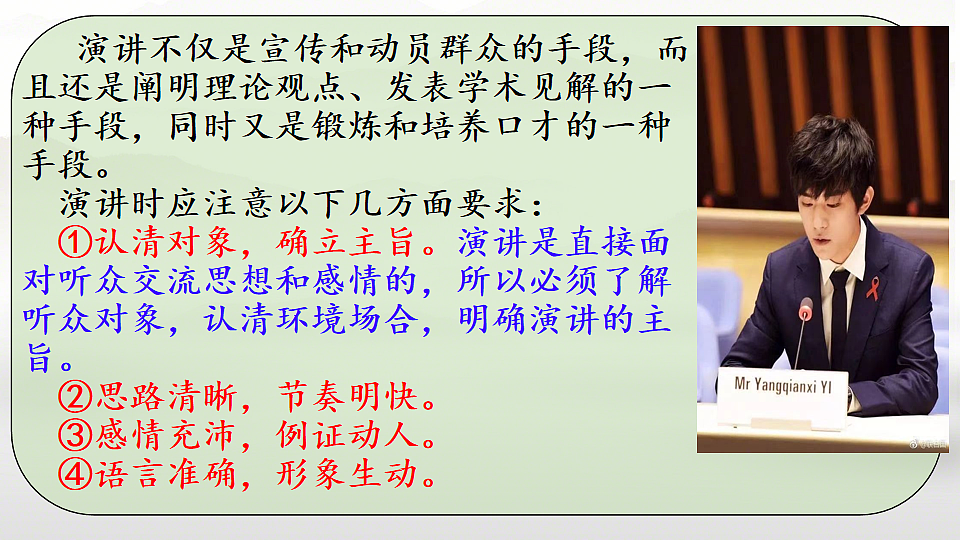 演讲不仅是宣传和动员群众的手段，而且还是阐明理论观点、发表学术见解的一种手段，同时又是锻炼和培养口才的一种手段。

演讲时应注意以下几方面要求：

①认清对象，确立主旨。演讲是直接面对听众交流思想和感情的，所以必须了解听众对象，认清环境场合，明确演讲的主旨。

②思路清晰，节奏明快。

③感情充沛，例证动人。

④语言准确，形象生动。

Mr Yangqianxi YI